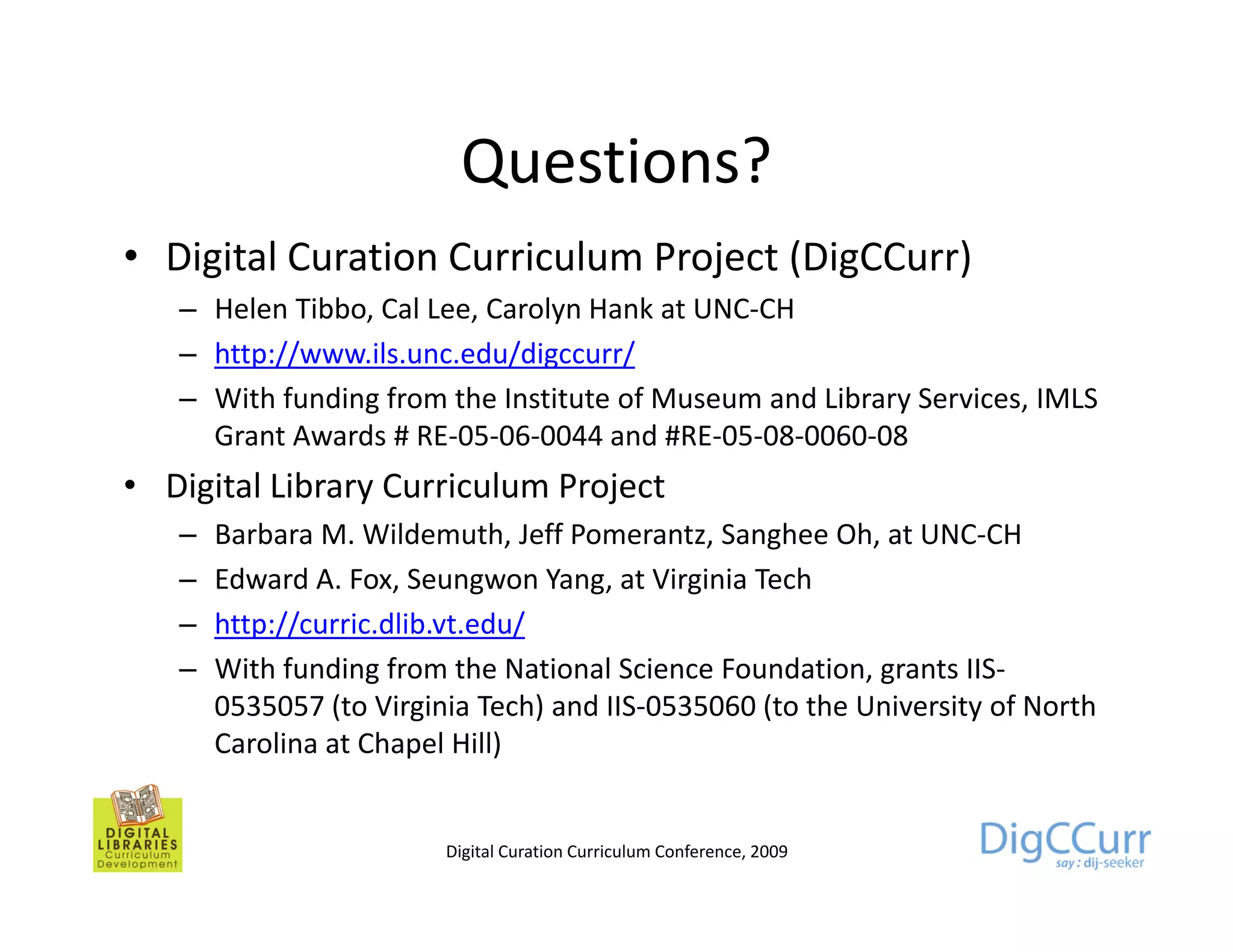 Questions?

• Digital Curation Curriculum Project (DigCCurr)
– Helen Tibbo, Cal Lee, Carolyn Hank at UNC-CH
– http://www.ils.unc.edu/digccurr/
– With funding from the Institute of Museum and Library Services, IMLS Grant Awards # RE-05-06-0044 and #RE-05-08-0060-08

• Digital Library Curriculum Project
– Barbara M. Wildemuth, Jeff Pomerantz, Sanghee Oh, at UNC-CH
– Edward A. Fox, Seungwon Yang, at Virginia Tech
– http://curric.dlib.vt.edu/
– With funding from the National Science Foundation, grants IIS-0535057 (to Virginia Tech) and IIS-0535060 (to the University of North Carolina at Chapel Hill)

DIGITAL LIBRARIES Curriculum Development

Digital Curation Curriculum Conference, 2009

DigCCurr say: dij-seeker